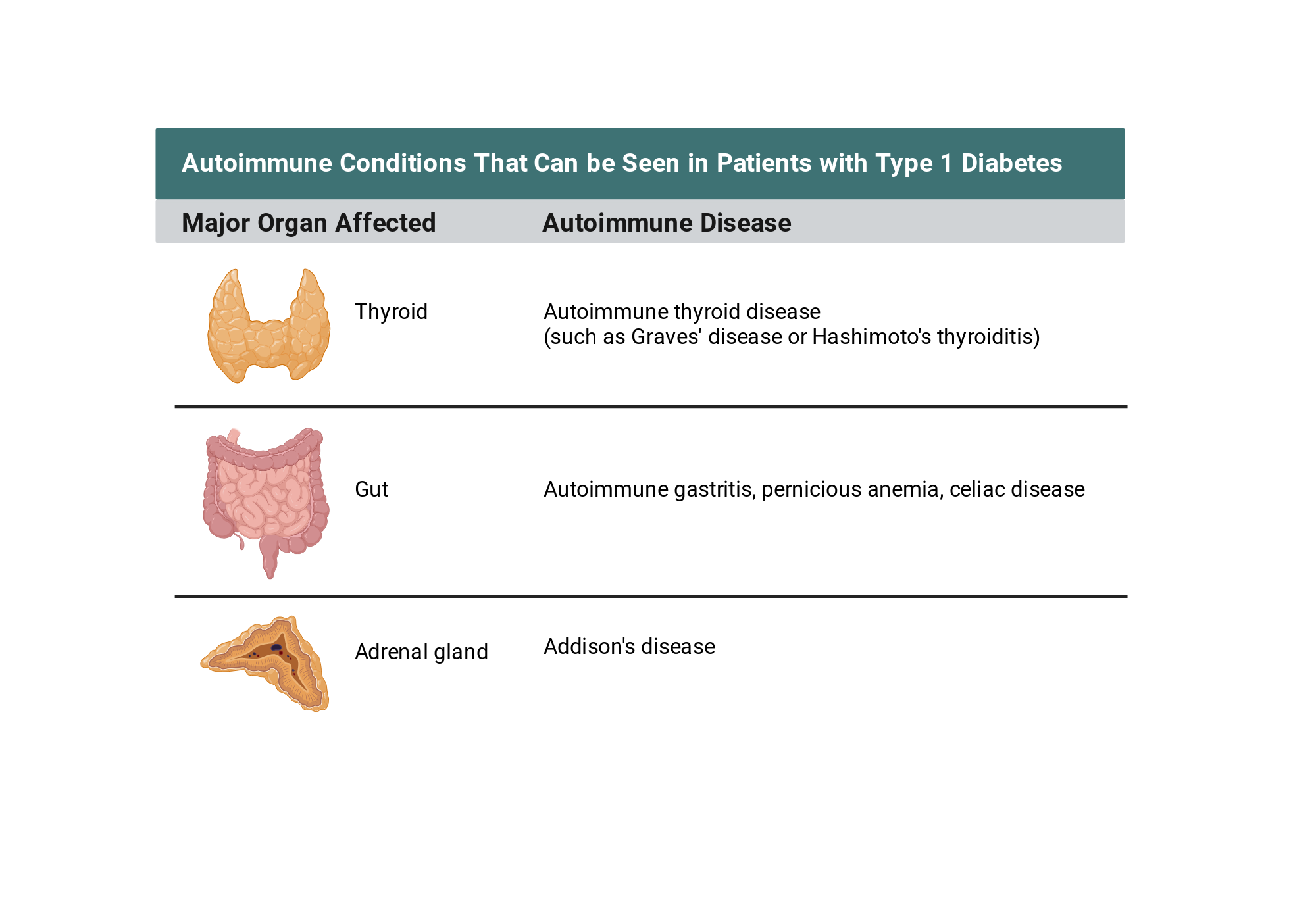 Autoimmune Conditions That Can be Seen in Patients with Type 1 Diabetes

| Major Organ Affected | Autoimmune Disease |
|---|---|
| Thyroid | Autoimmune thyroid disease (such as Graves' disease or Hashimoto's thyroiditis) |
| Gut | Autoimmune gastritis, pernicious anemia, celiac disease |
| Adrenal gland | Addison's disease |